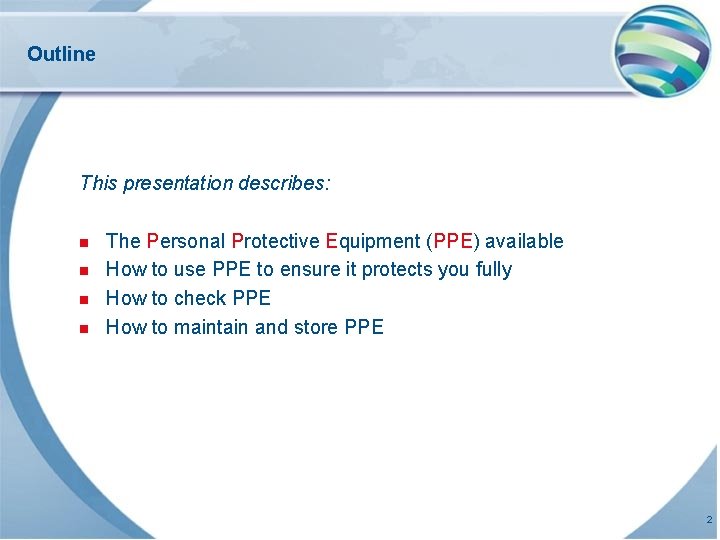 Outline

This presentation describes:

- The Personal Protective Equipment (PPE) available
- How to use PPE to ensure it protects you fully
- How to check PPE
- How to maintain and store PPE

2